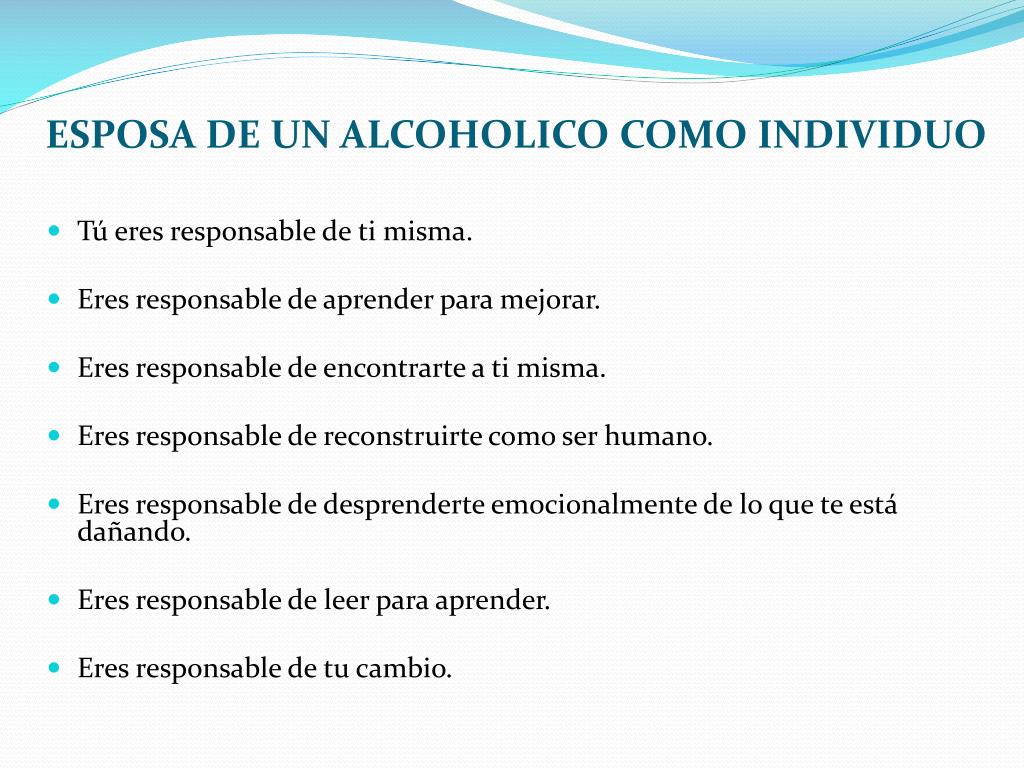 ESPOSA DE UN ALCOHOLICO COMO INDIVIDUO

- Tú eres responsable de ti misma.
- Eres responsable de aprender para mejorar.
- Eres responsable de encontrarte a ti misma.
- Eres responsable de reconstruirte como ser humano.
- Eres responsable de desprenderte emocionalmente de lo que te está dañando.
- Eres responsable de leer para aprender.
- Eres responsable de tu cambio.